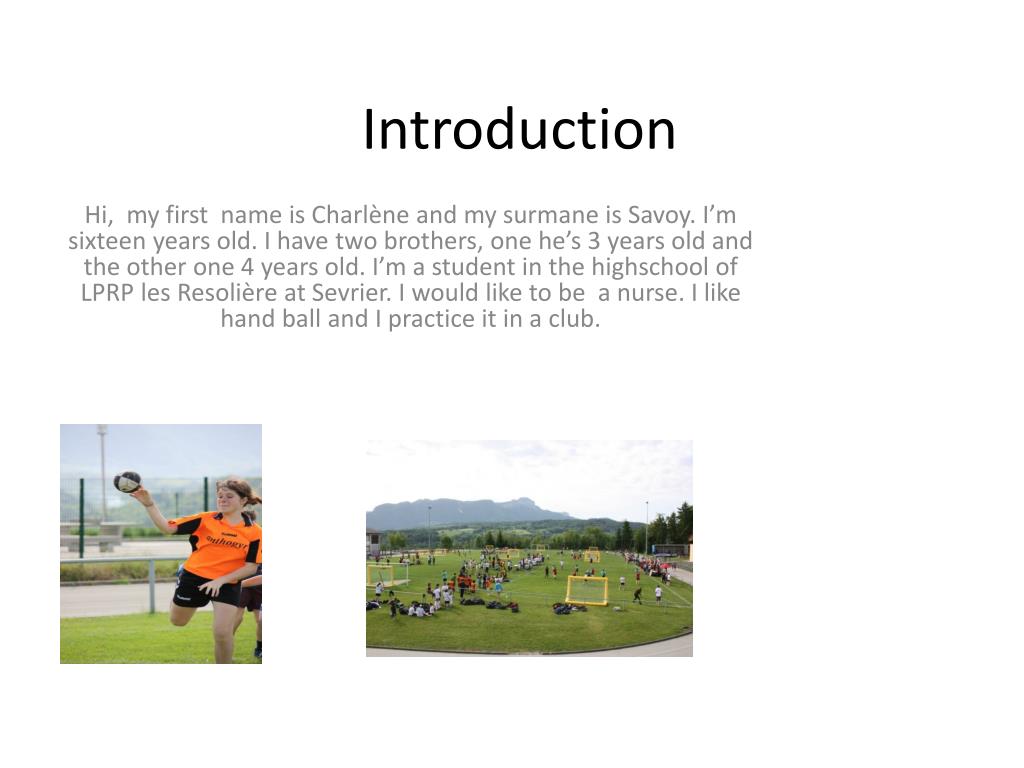 Introduction

Hi, my first name is Charlène and my surmane is Savoy. I'm sixteen years old. I have two brothers, one he's 3 years old and the other one 4 years old. I'm a student in the highschool of LPRP les Resolière at Sevrier. I would like to be a nurse. I like hand ball and I practice it in a club.